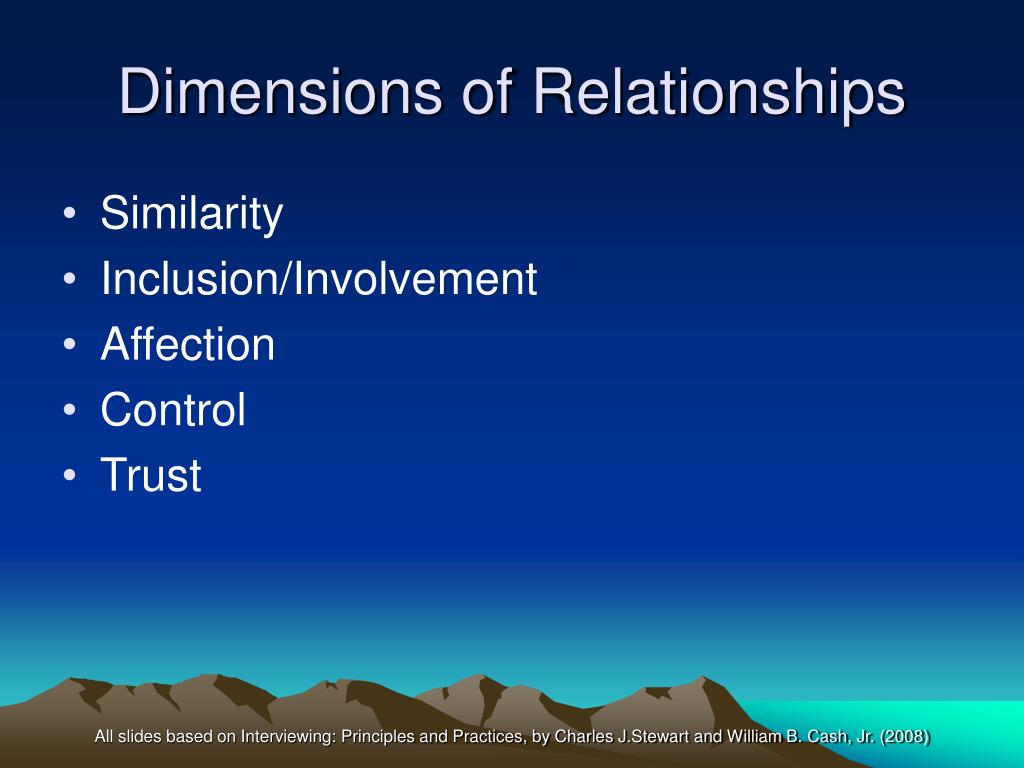 Dimensions of Relationships

• Similarity
• Inclusion/Involvement
• Affection
• Control
• Trust

All slides based on Interviewing: Principles and Practices, by Charles J.Stewart and William B. Cash, Jr. (2008)